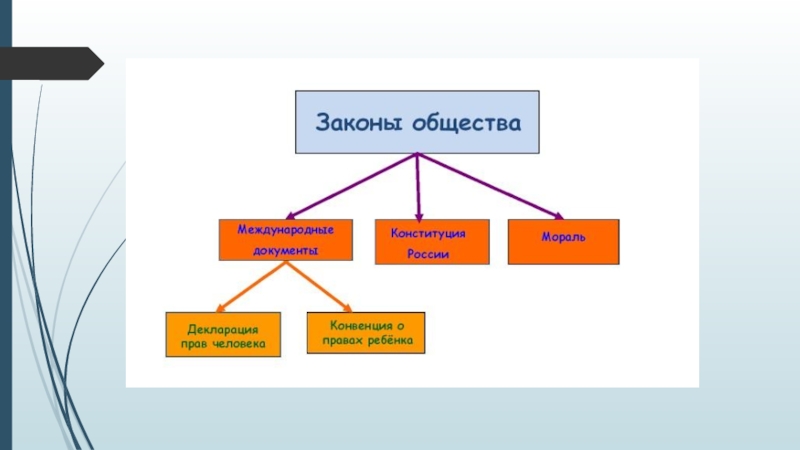 Законы общества

Международные документы

Конституция России

Мораль

Декларация прав человека

Конвенция о правах ребёнка